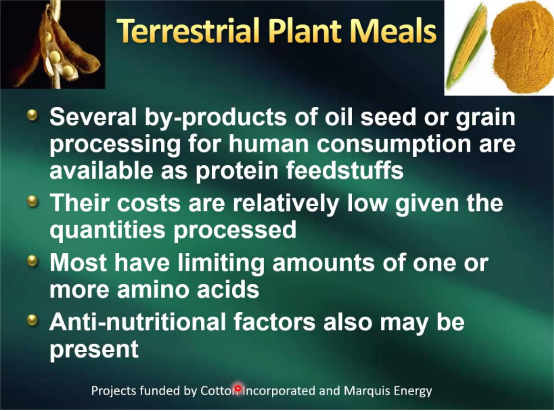 Terrestrial Plant Meals

Several by-products of oil seed or grain processing for human consumption are available as protein feedstuffs

Their costs are relatively low given the quantities processed

Most have limiting amounts of one or more amino acids

Anti-nutritional factors also may be present

Projects funded by Cotton Incorporated and Marquis Energy